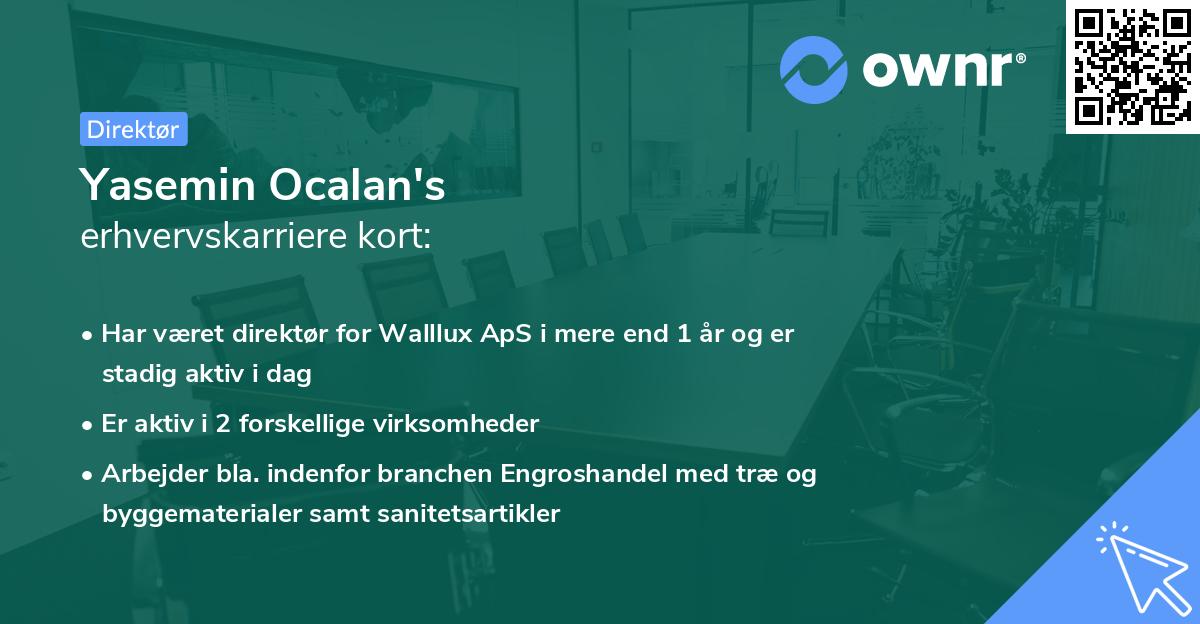 ownr®

Direktør

Yasemin Ocalan's
erhvervskarriere kort:

• Har været direktør for Walllux ApS i mere end 1 år og er stadig aktiv i dag

• Er aktiv i 2 forskellige virksomheder

• Arbejder bla. indenfor branchen Engroshandel med træ og byggematerialer samt sanitetsartikler